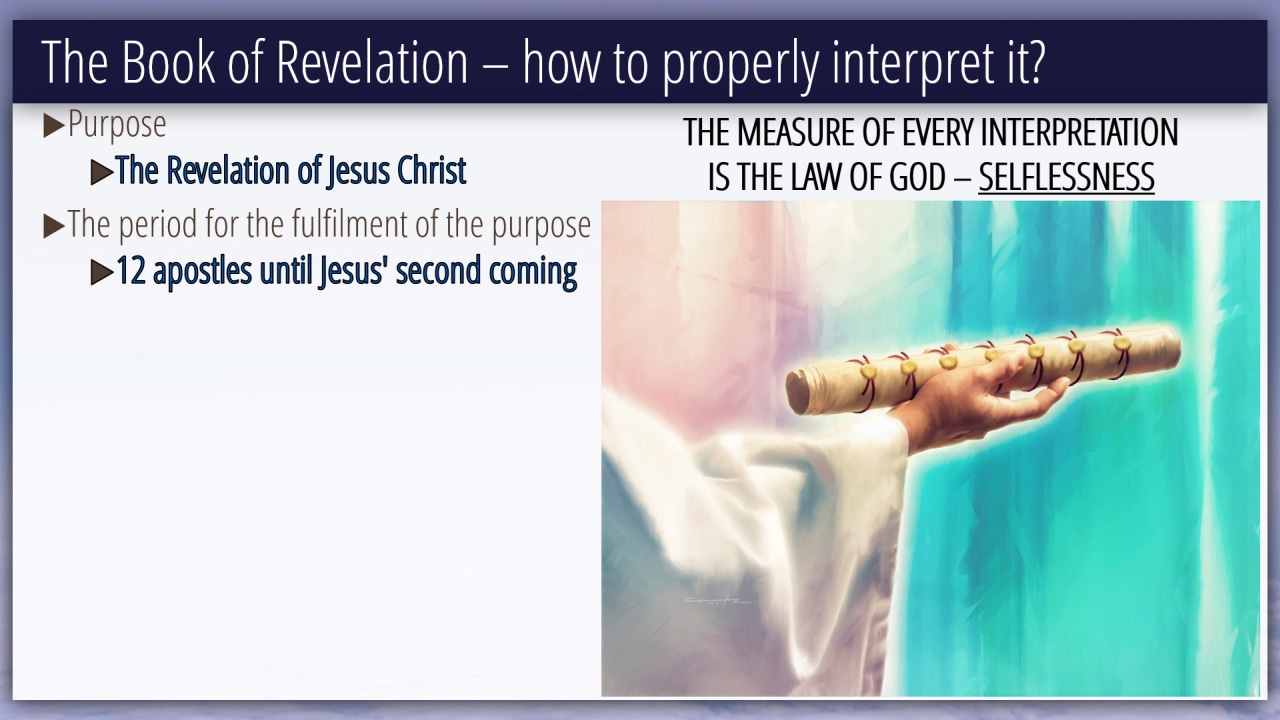 The Book of Revelation – how to properly interpret it?

▶Purpose

▶The Revelation of Jesus Christ

▶The period for the fulfilment of the purpose

▶12 apostles until Jesus' second coming

THE MEASURE OF EVERY INTERPRETATION IS THE LAW OF GOD – SELFLESSNESS